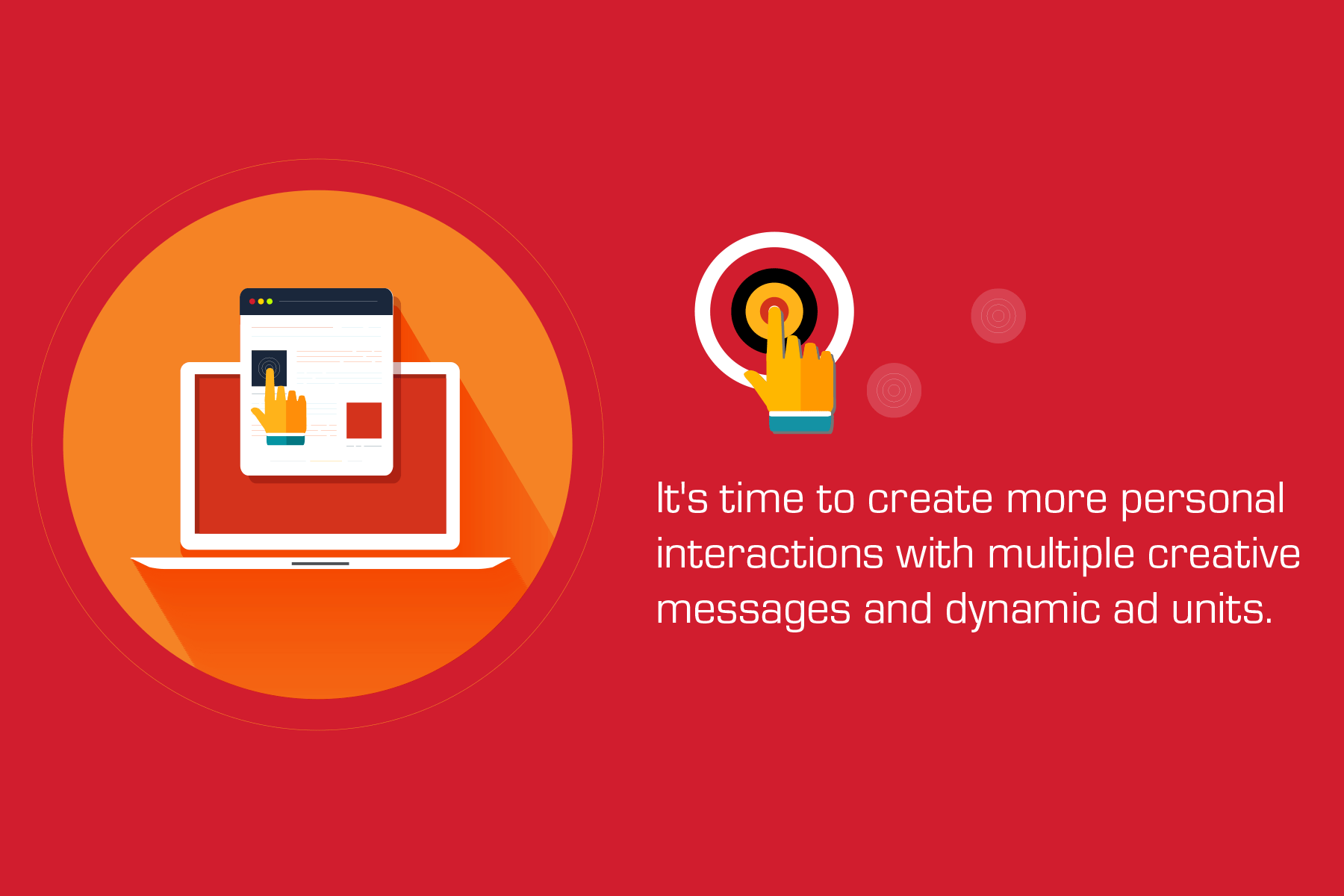 It's time to create more personal interactions with multiple creative messages and dynamic ad units.